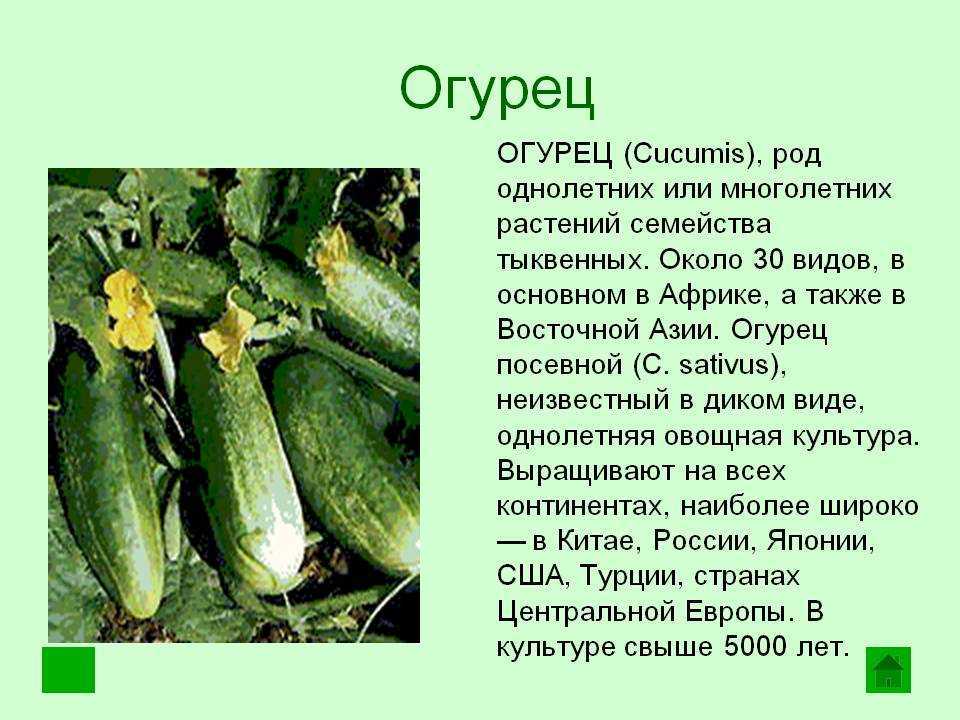 Огурец

ОГУРЕЦ (Cucumis), род однолетних или многолетних растений семейства тыквенных. Около 30 видов, в основном в Африке, а также в Восточной Азии. Огурец посевной (C. sativus), неизвестный в диком виде, однолетняя овощная культура. Выращивают на всех континентах, наиболее широко — в Китае, России, Японии, США, Турции, странах Центральной Европы. В культуре свыше 5000 лет.